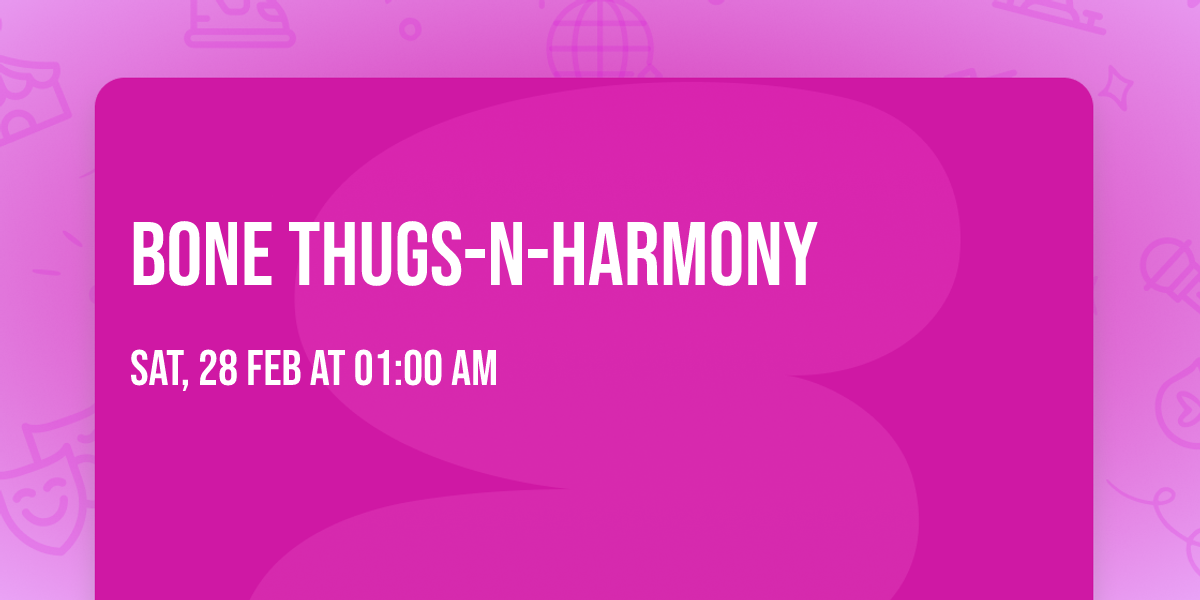 BONE THUGS-N-HARMONY

SAT, 28 FEB AT 01:00 AM